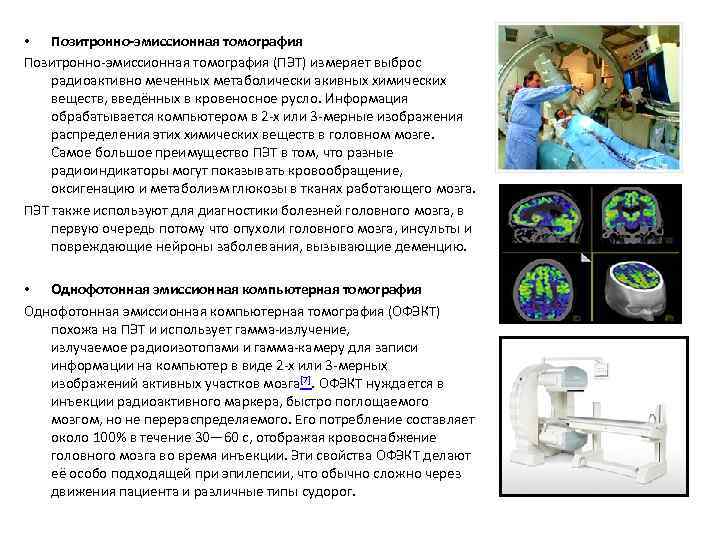 • Позитронно-эмиссионная томография

Позитронно-эмиссионная томография (ПЭТ) измеряет выброс радиоактивно меченных метаболически акивных химических веществ, введённых в кровеносное русло. Информация обрабатывается компьютером в 2-х или 3-мерные изображения распределения этих химических веществ в головном мозге. Самое большое преимущество ПЭТ в том, что разные радиоиндикаторы могут показывать кровообращение, оксигенацию и метаболизм глюкозы в тканях работающего мозга.

ПЭТ также используют для диагностики болезней головного мозга, в первую очередь потому что опухоли головного мозга, инсульты и повреждающие нейроны заболевания, вызывающие деменцию.

• Однофотонная эмиссионная компьютерная томография

Однофотонная эмиссионная компьютерная томография (ОФЭКТ) похожа на ПЭТ и использует гамма-излучение, излучаемое радиоизотопами и гамма-камеру для записи информации на компьютер в виде 2-х или 3-мерных изображений активных участков мозга[7]. ОФЭКТ нуждается в инъекции радиоактивного маркера, быстро поглощаемого мозгом, но не перераспределяемого. Его потребление составляет около 100% в течение 30—60 с, отображая кровоснабжение головного мозга во время инъекции. Эти свойства ОФЭКТ делают её особо подходящей при эпилепсии, что обычно сложно через движения пациента и различные типы судорог.